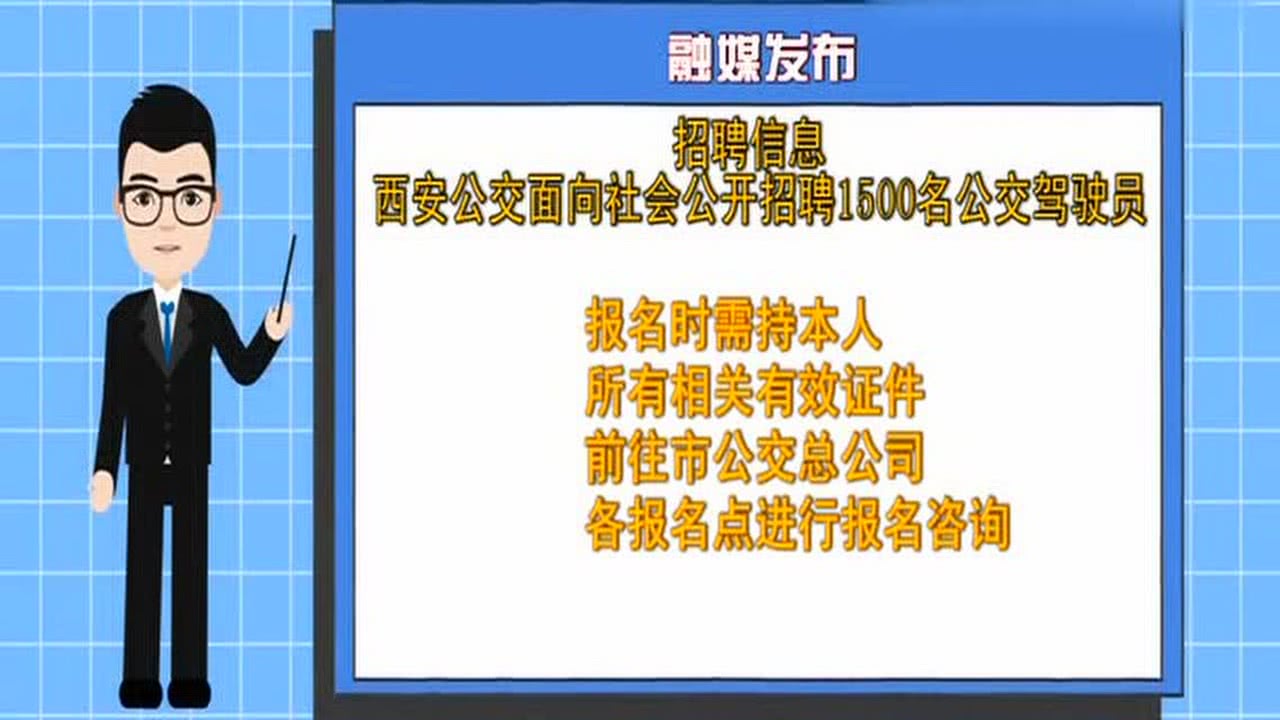 融媒发布

招聘信息
西安公交面向社会公开招聘1500名公交驾驶员

报名时需持本人
所有相关有效证件
前往市公交总公司
各报名点进行报名咨询